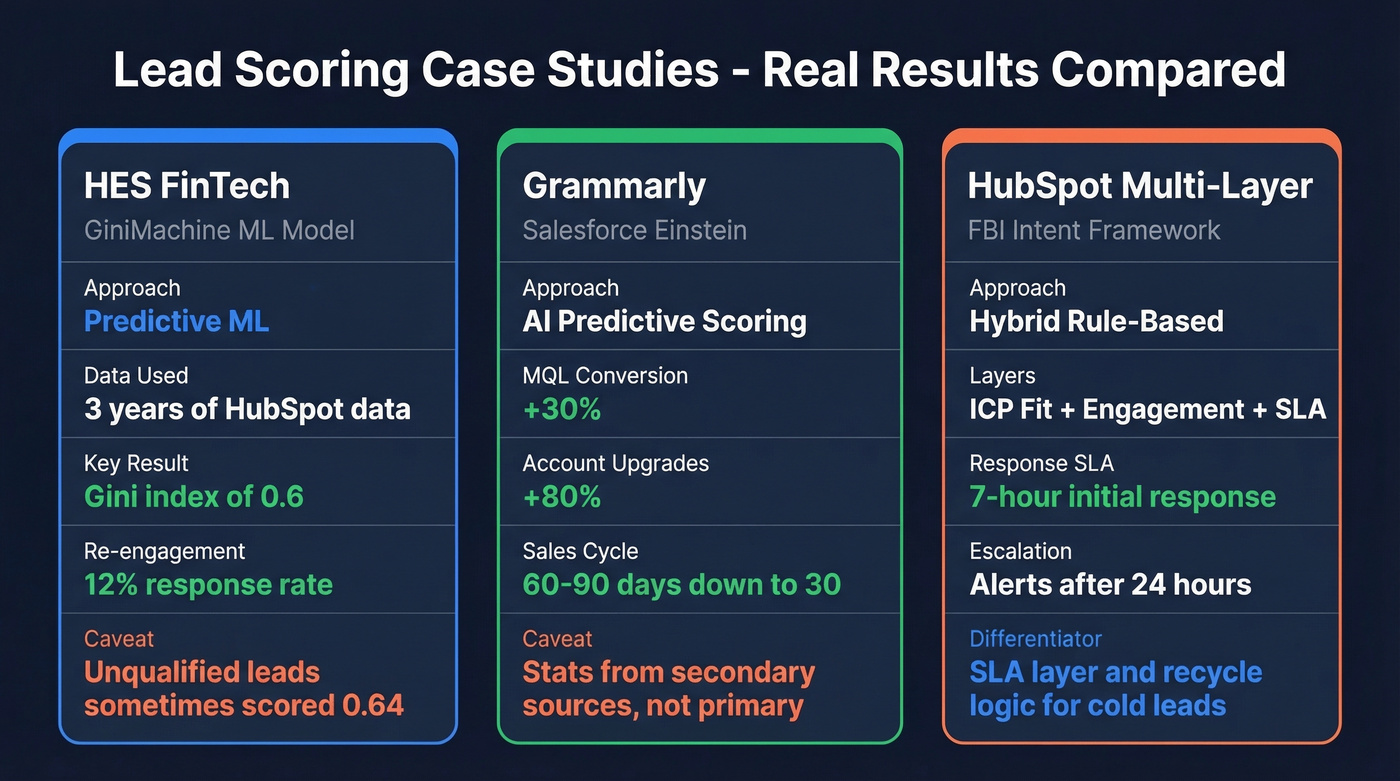 Lead Scoring Case Studies - Real Results Compared

HES FinTech
GiniMachine ML Model

Approach
Predictive ML

Data Used
3 years of HubSpot data

Key Result
Gini index of 0.6

Re-engagement
12% response rate

Caveat
Unqualified leads sometimes scored 0.64

Grammarly
Salesforce Einstein

Approach
AI Predictive Scoring

MQL Conversion
+30%

Account Upgrades
+80%

Sales Cycle
60-90 days down to 30

Caveat
Stats from secondary sources, not primary

HubSpot Multi-Layer
FBI Intent Framework

Approach
Hybrid Rule-Based

Layers
ICP Fit + Engagement + SLA

Response SLA
7-hour initial response

Escalation
Alerts after 24 hours

Differentiator
SLA layer and recycle logic for cold leads